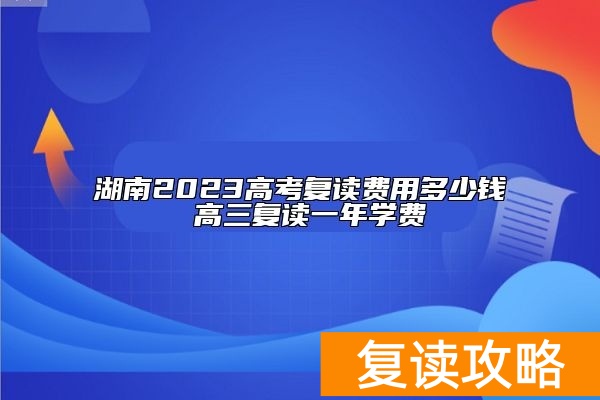 湖南2023高考复读费用多少钱
高三复读一年学费

复读攻略